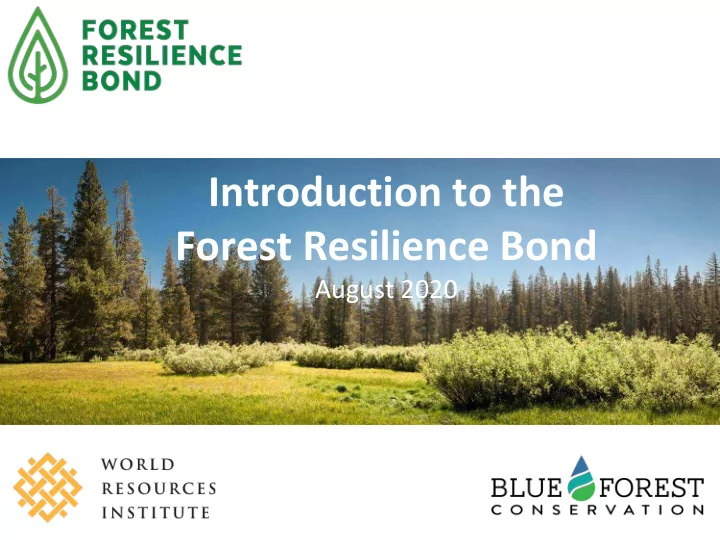 FOREST RESILIENCE BOND

Introduction to the Forest Resilience Bond

August 2020

WORLD RESOURCES INSTITUTE

BLUE FOREST CONSERVATION